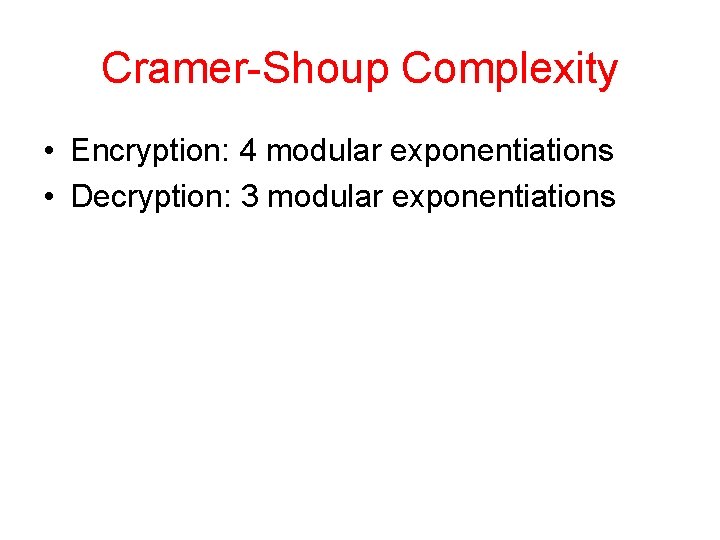 Cramer-Shoup Complexity

• Encryption: 4 modular exponentiations
• Decryption: 3 modular exponentiations